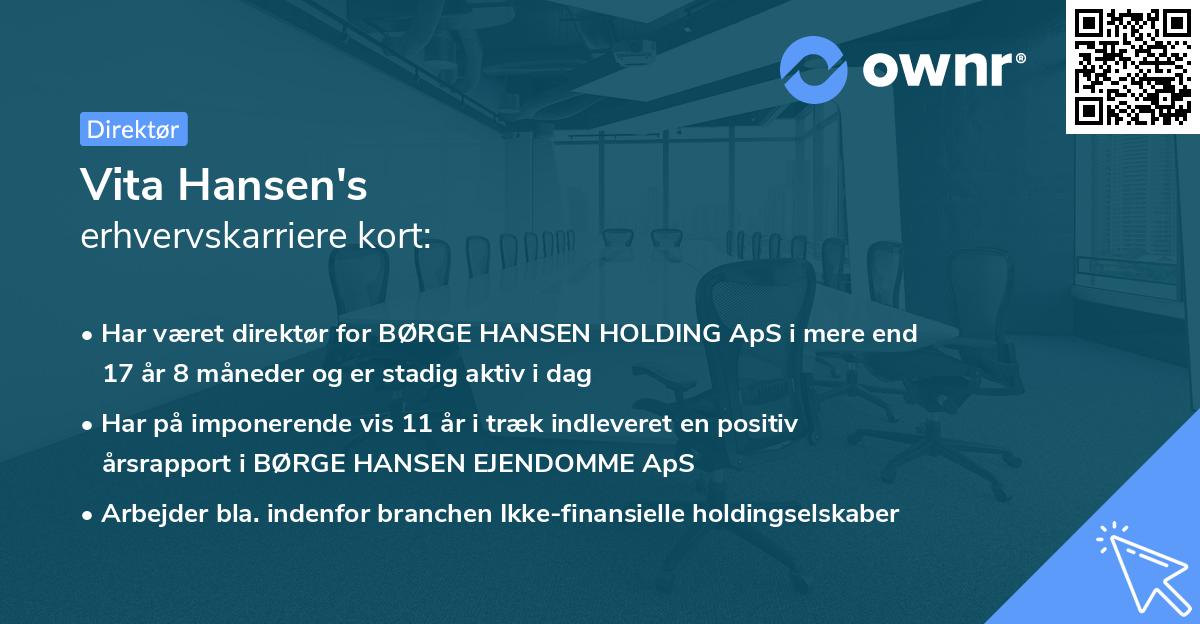 ownr®

Direktør

Vita Hansen's
erhvervskarriere kort:

• Har været direktør for BØRGE HANSEN HOLDING ApS i mere end 17 år 8 måneder og er stadig aktiv i dag

• Har på imponerende vis 11 år i træk indleveret en positiv årsrapport i BØRGE HANSEN EJENDOMME ApS

• Arbejder bla. indenfor branchen Ikke-finansielle holdingselskaber